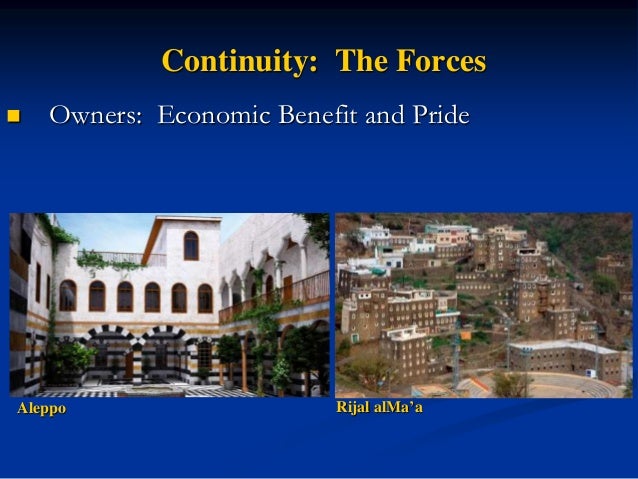 Continuity: The Forces

Owners: Economic Benefit and Pride

Aleppo

Rijal alMa’a